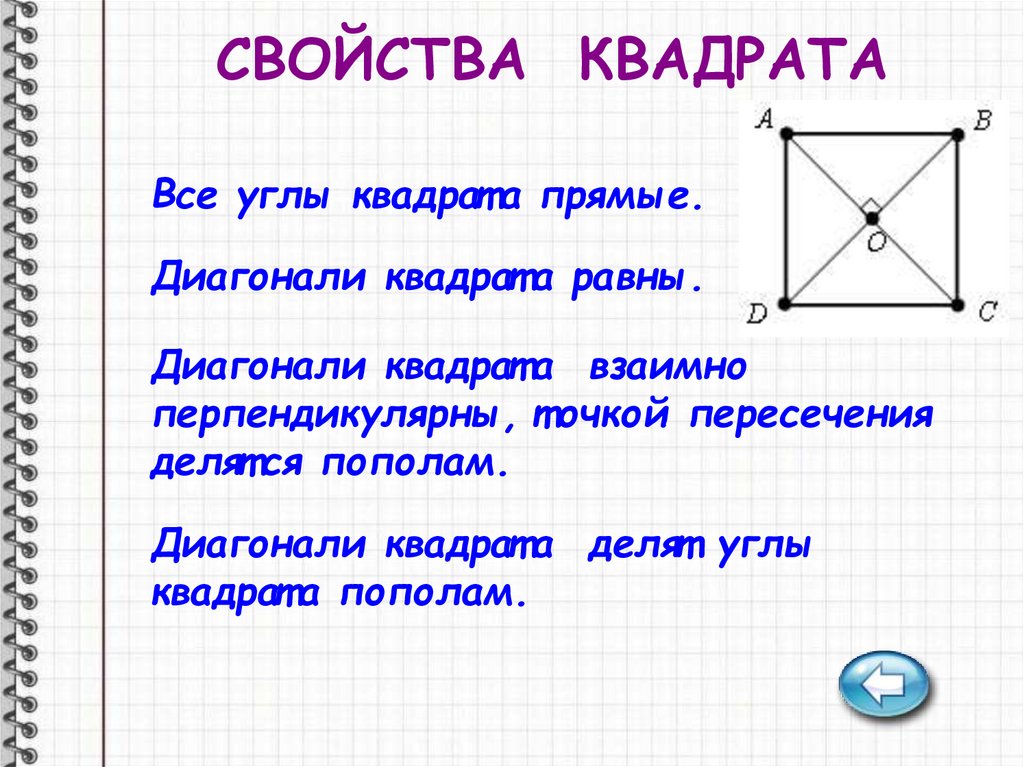 СВОЙСТВА КВАДРАТА

A B O D C

Все углы квадрата прямые.

Диагонали квадрата равны.

Диагонали квадрата взаимно перпендикулярны, точкой пересечения делятся пополам.

Диагонали квадрата делят углы квадрата пополам.